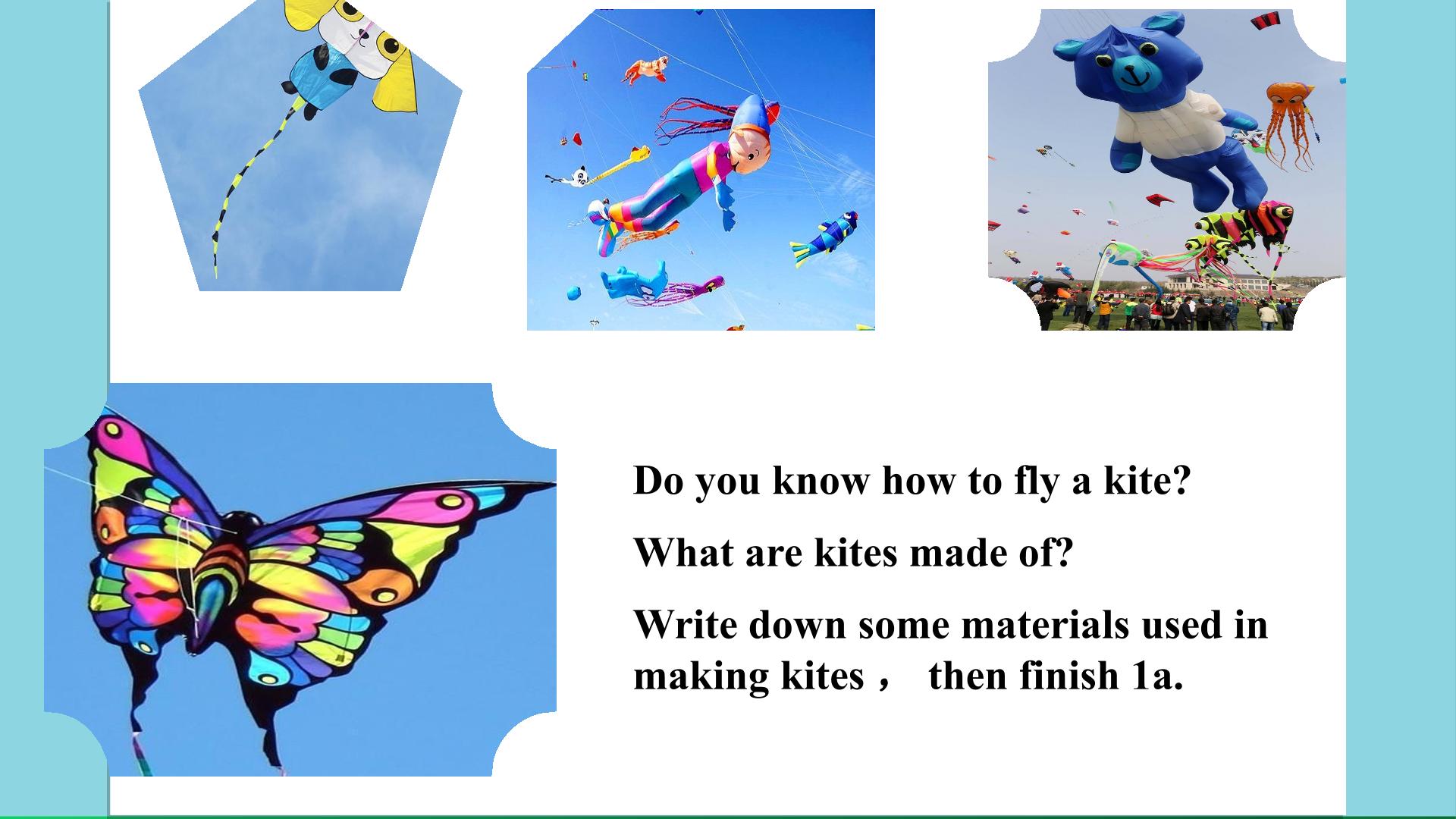 Do you know how to fly a kite?

What are kites made of?

Write down some materials used in making kites， then finish 1a.